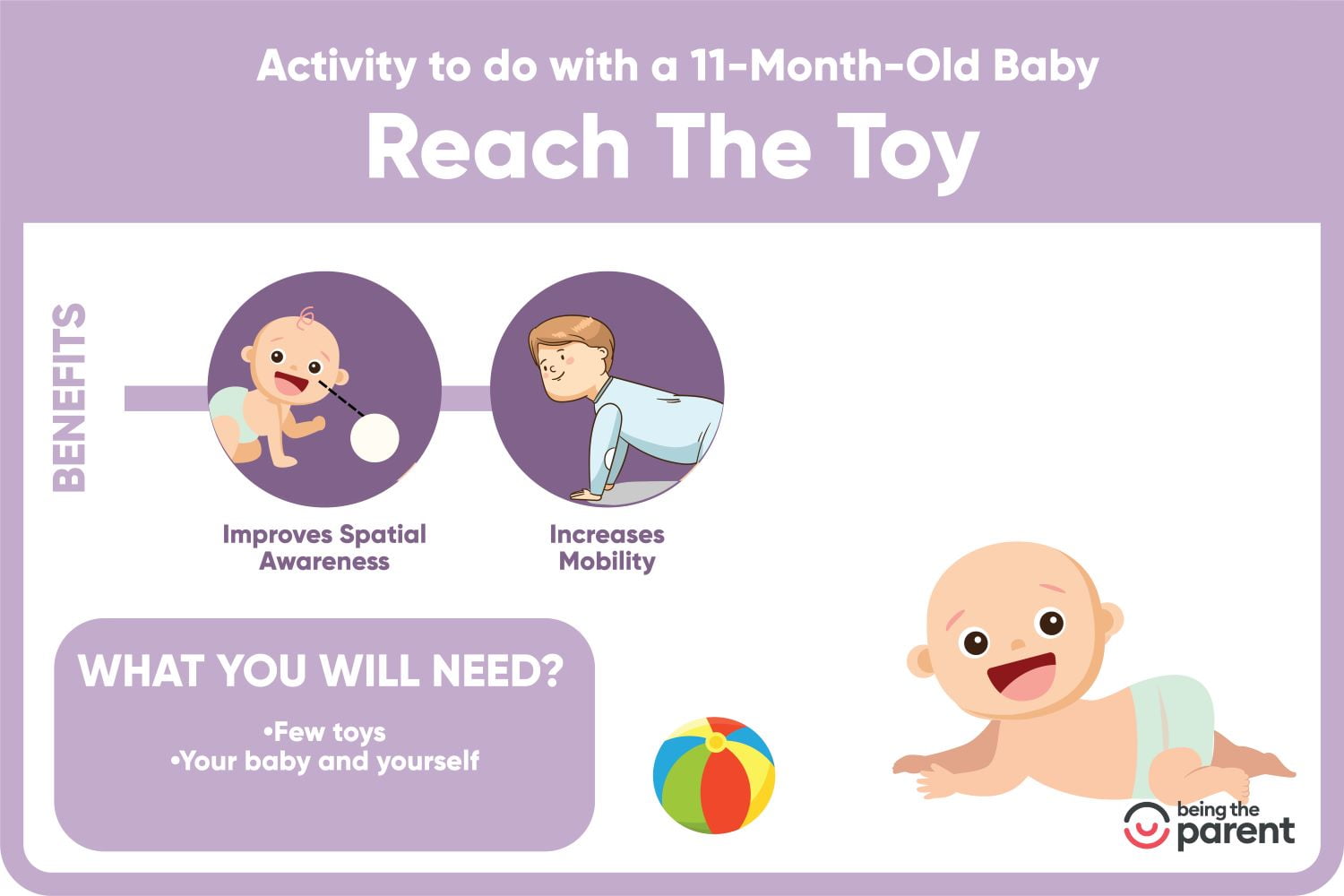 Activity to do with a 11-Month-Old Baby

Reach The Toy

BENEFITS

Improves Spatial Awareness

Increases Mobility

WHAT YOU WILL NEED?

•Few toys
•Your baby and yourself

being the parent